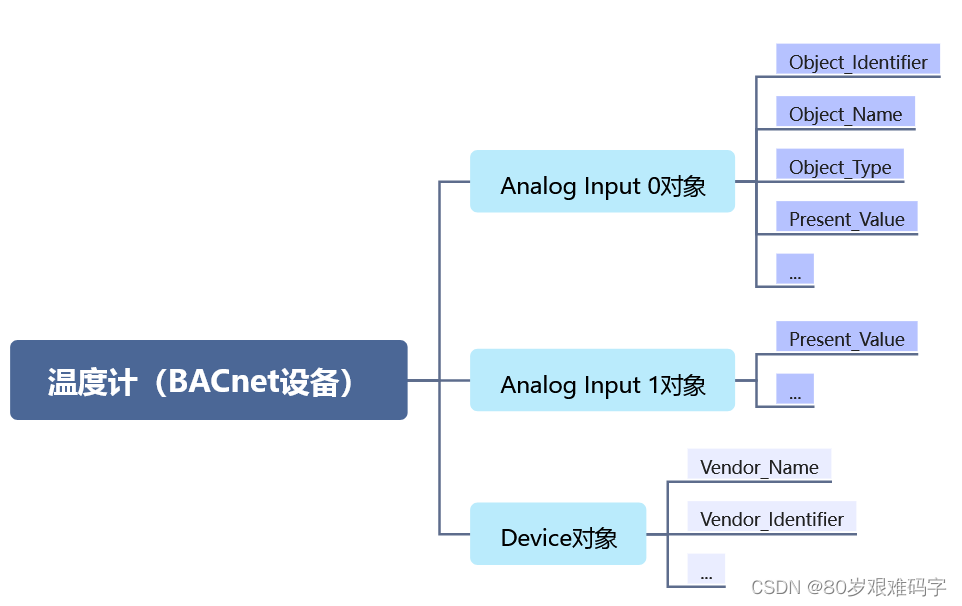 温度计（BACnet设备）

Analog Input 0对象

Object_Identifier

Object_Name

Object_Type

Present_Value

...

Analog Input 1对象

Present_Value

...

Device对象

Vendor_Name

Vendor_Identifier

...

CSDN @80岁艰难码字